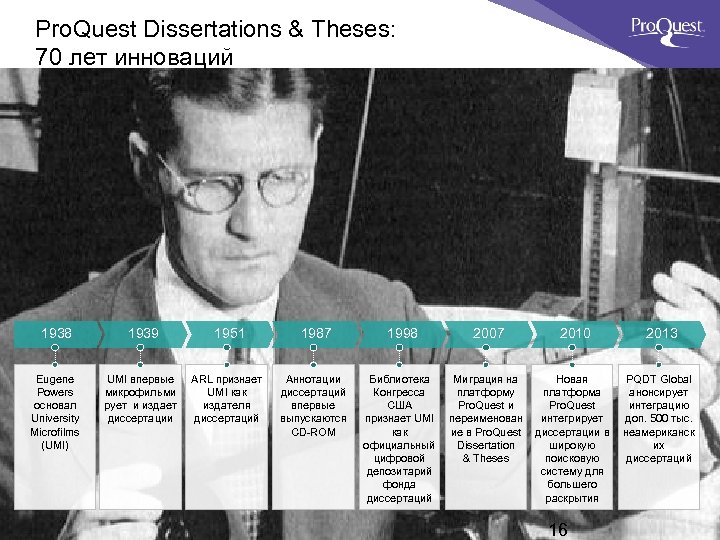 ProQuest Dissertations & Theses:
70 лет инноваций

ProQuest

1938

Eugene Powers основал University Microfilms (UMI)

1939

UMI впервые микрофильмирует и издает диссертации

1951

ARL признает UMI как издателя диссертаций

1987

Аннотации диссертаций впервые выпускаются CD-ROM

1998

Библиотека Конгресса США признает UMI как официальный цифровой депозитарий фонда диссертаций

2007

Миграция на платформу ProQuest и переименование в ProQuest Dissertation & Theses

2010

Новая платформа ProQuest интегрирует диссертации в широкую поисковую систему для большего раскрытия

2013

PQDT Global анонсирует интеграцию доп. 500 тыс. неамериканских диссертаций

16